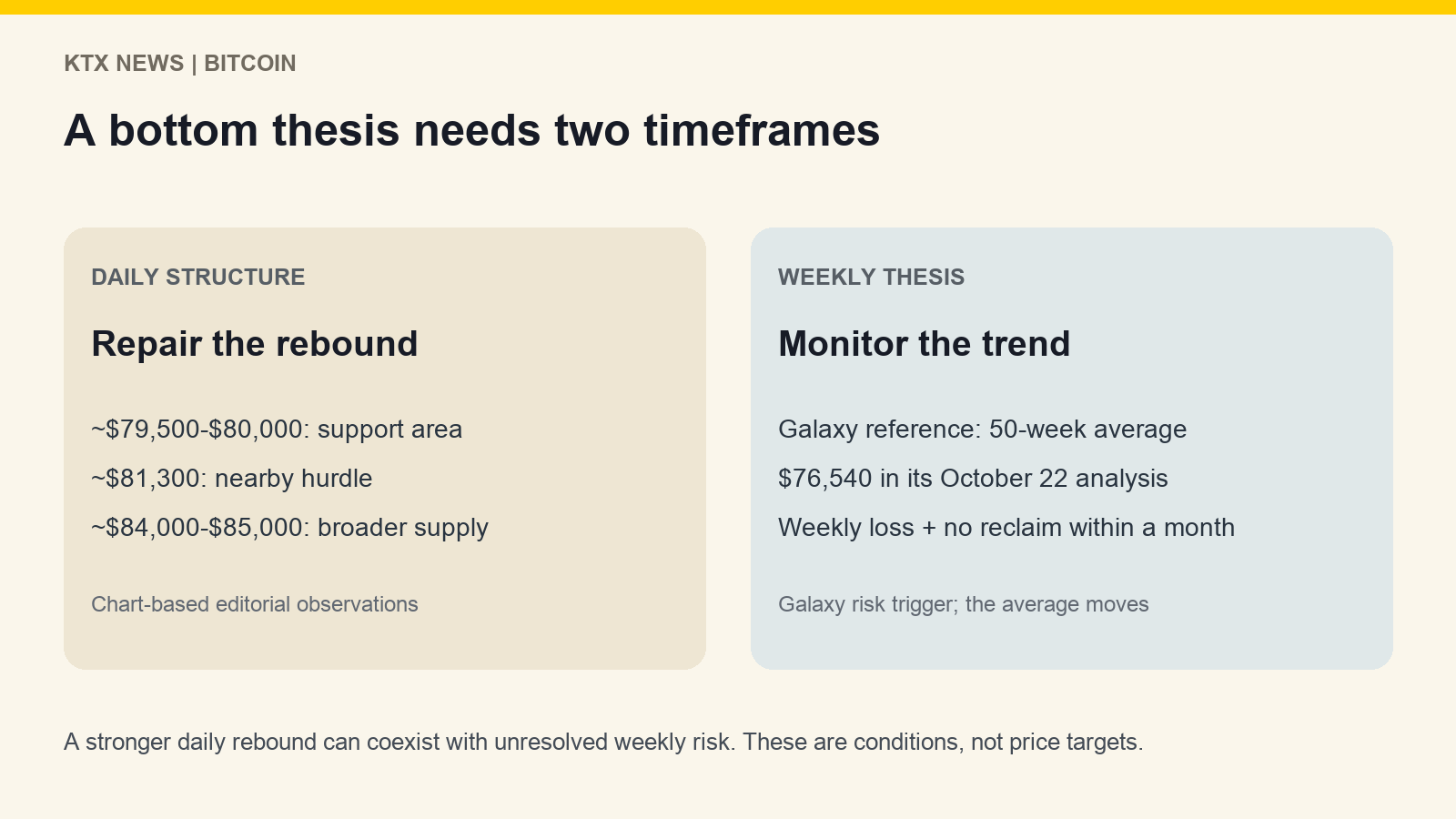 KTX NEWS | BITCOIN

A bottom thesis needs two timeframes

DAILY STRUCTURE

Repair the rebound

~$79,500-$80,000: support area

~$81,300: nearby hurdle

~$84,000-$85,000: broader supply

Chart-based editorial observations

WEEKLY THESIS

Monitor the trend

Galaxy reference: 50-week average

$76,540 in its October 22 analysis

Weekly loss + no reclaim within a month

Galaxy risk trigger; the average moves

A stronger daily rebound can coexist with unresolved weekly risk. These are conditions, not price targets.